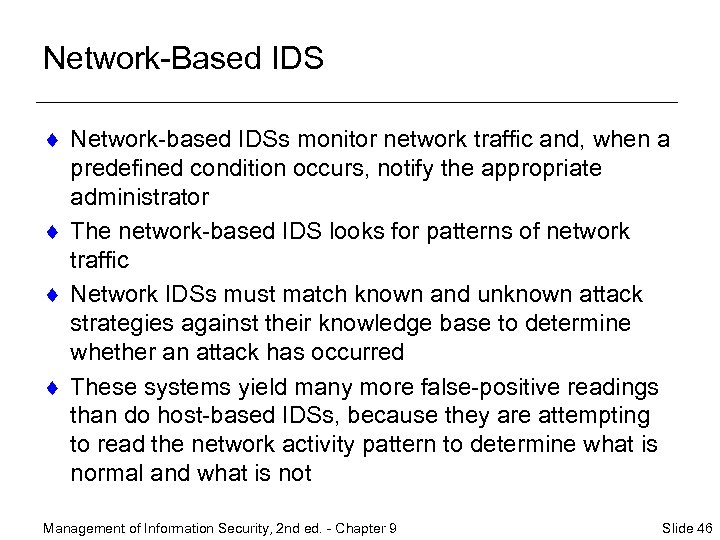 Network-Based IDS

♦ Network-based IDSs monitor network traffic and, when a predefined condition occurs, notify the appropriate administrator

♦ The network-based IDS looks for patterns of network traffic

♦ Network IDSs must match known and unknown attack strategies against their knowledge base to determine whether an attack has occurred

♦ These systems yield many more false-positive readings than do host-based IDSs, because they are attempting to read the network activity pattern to determine what is normal and what is not

Management of Information Security, 2nd ed. - Chapter 9

Slide 46